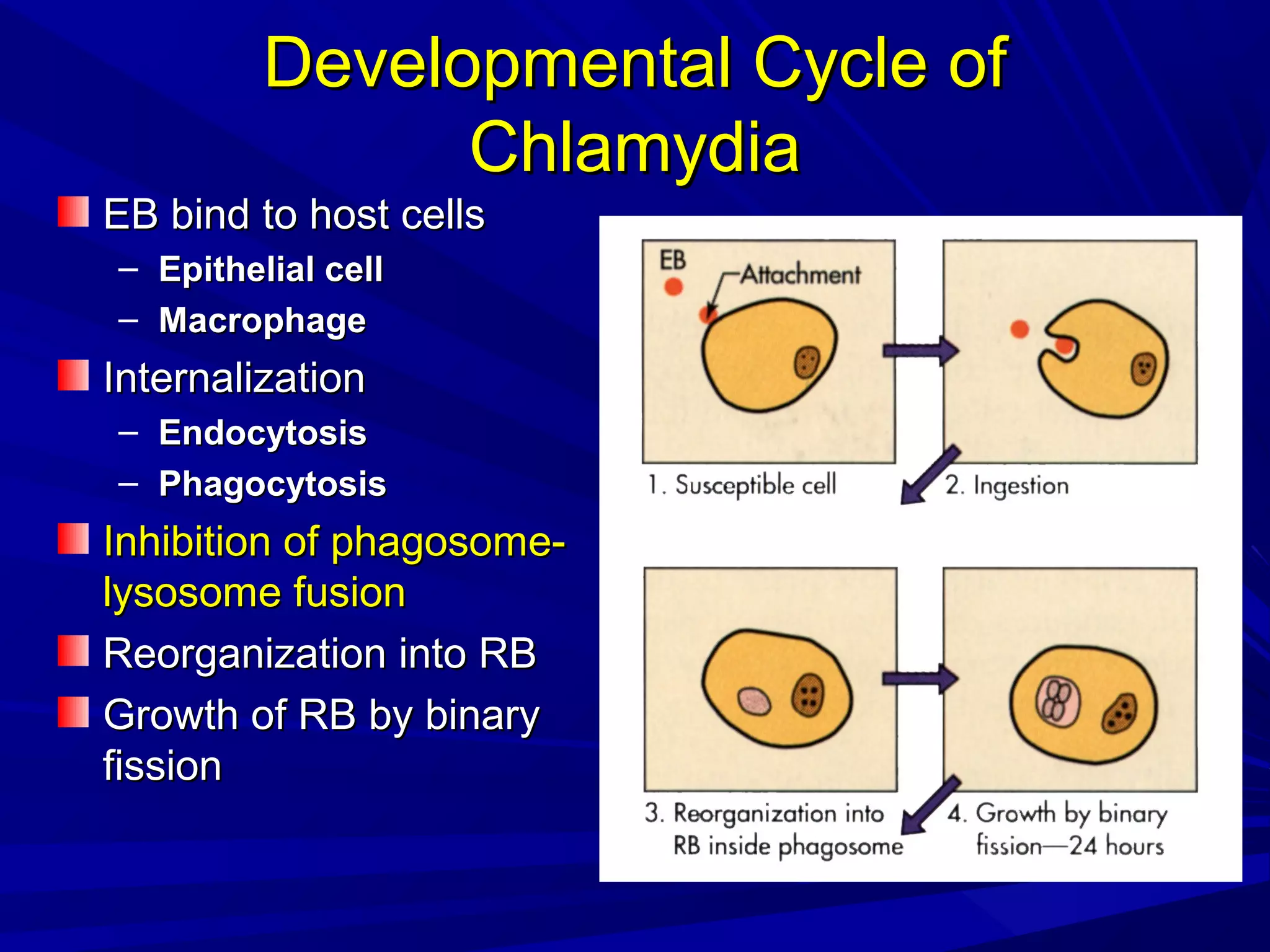 Developmental Cycle of Chlamydia

EB bind to host cells
– Epithelial cell
– Macrophage

Internalization
– Endocytosis
– Phagocytosis

Inhibition of phagosome-lysosome fusion

Reorganization into RB

Growth of RB by binary fission

EB
Attachment
1. Susceptible cell
2. Ingestion
3. Reorganization into RB inside phagosome
4. Growth by binary fission—24 hours